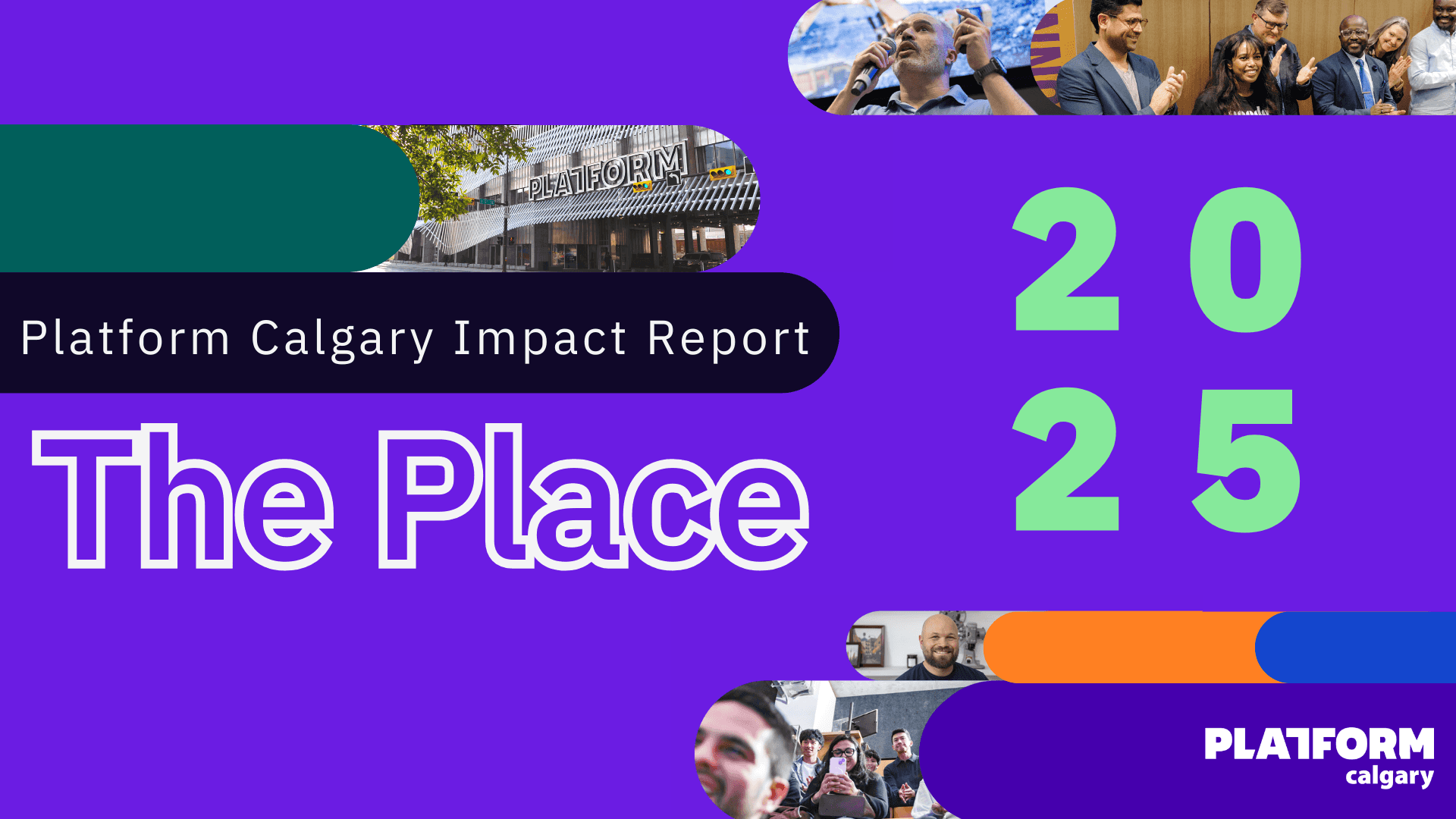 PLATFORM

Platform Calgary Impact Report

The Place

2 0
2 5

PLATFORM
calgary